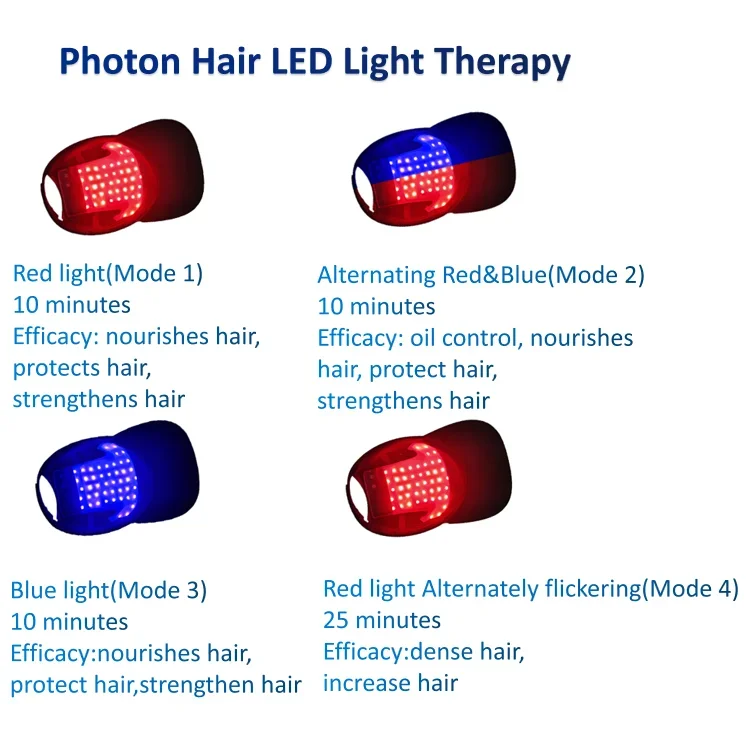 Photon Hair LED Light Therapy

Red light(Mode 1)
10 minutes
Efficacy: nourishes hair, protects hair, strengthens hair

Alternating Red&Blue(Mode 2)
10 minutes
Efficacy: oil control, nourishes hair, protect hair, strengthens hair

Blue light(Mode 3)
10 minutes
Efficacy:nourishes hair, protect hair,strengthen hair

Red light Alternately flickering(Mode 4)
25 minutes
Efficacy:dense hair, increase hair